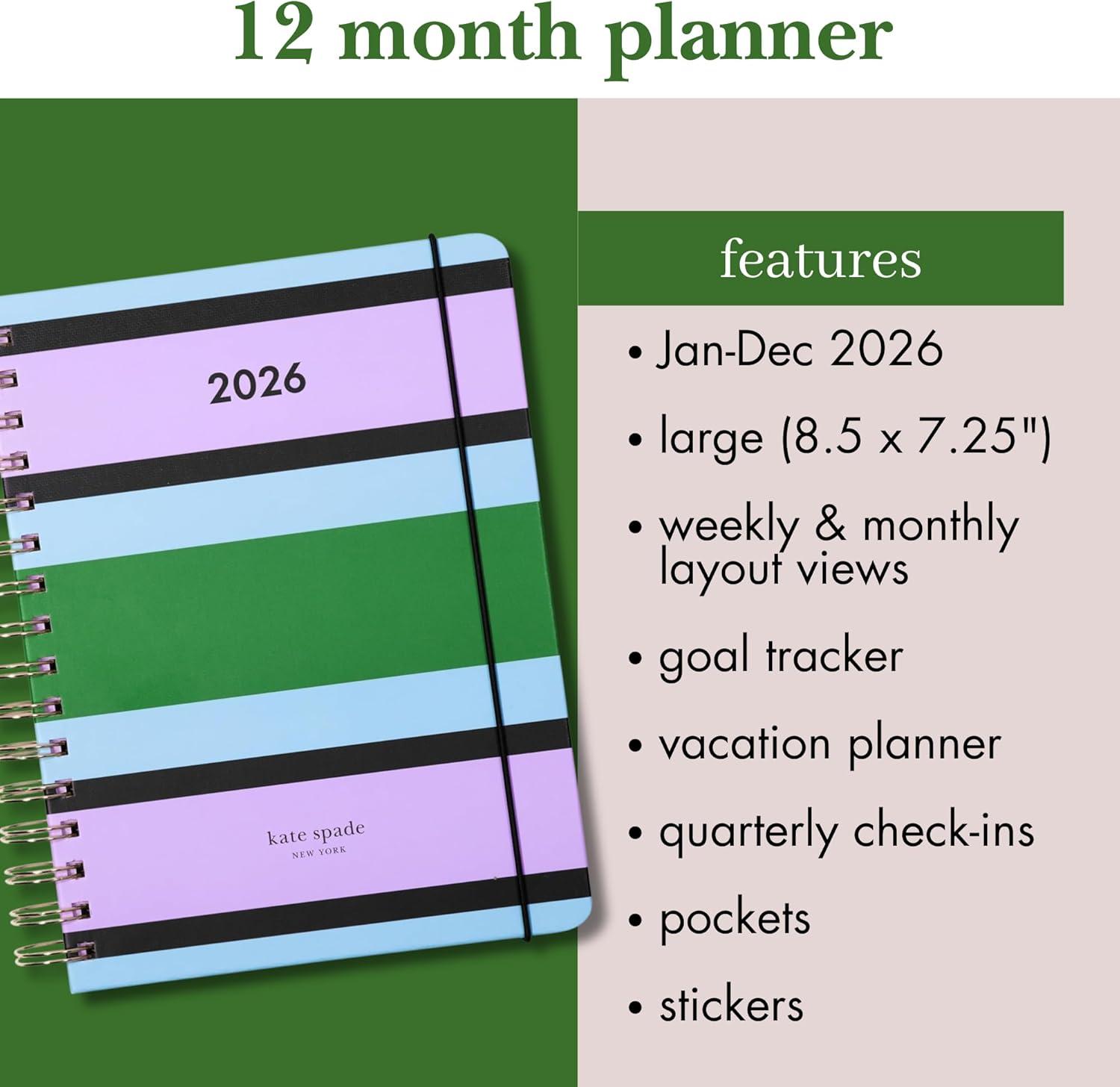 12 month planner

2026

kate spade
NEW YORK

features

• Jan-Dec 2026
• large (8.5 x 7.25")
• weekly & monthly layout views
• goal tracker
• vacation planner
• quarterly check-ins
• pockets
• stickers